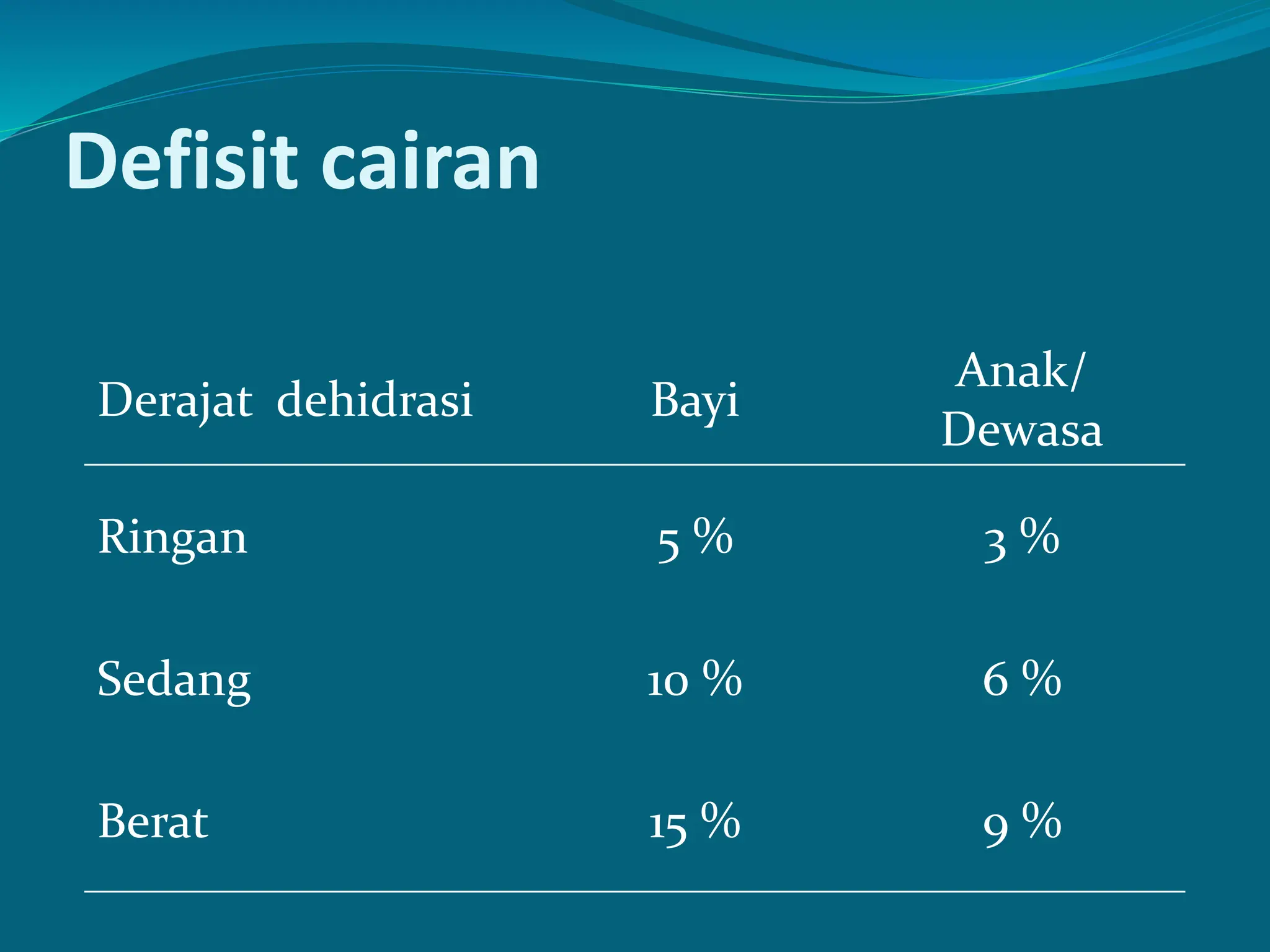 Defisit cairan

| Derajat dehidrasi | Bayi | Anak/ Dewasa |
|---|---|---|
| Ringan | 5 % | 3 % |
| Sedang | 10 % | 6 % |
| Berat | 15 % | 9 % |